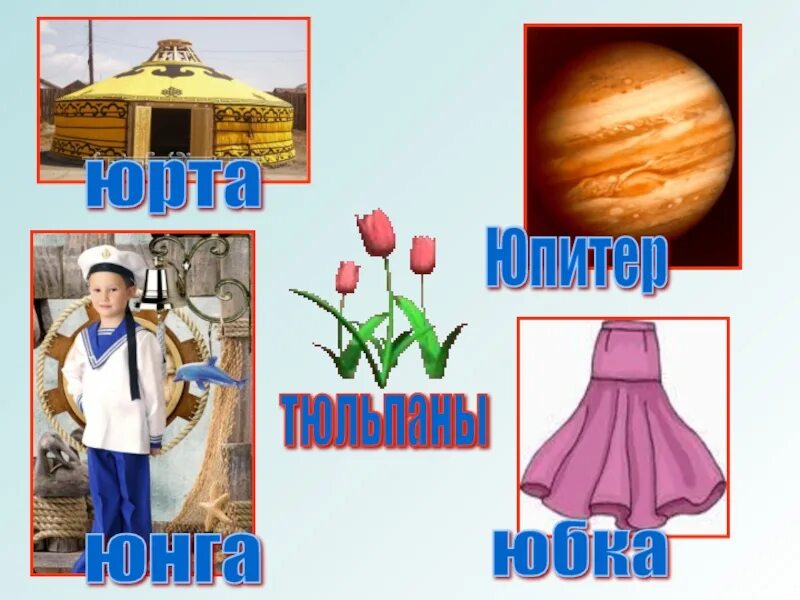 юрта

Юпитер

тюльпаны

юнга

юбка